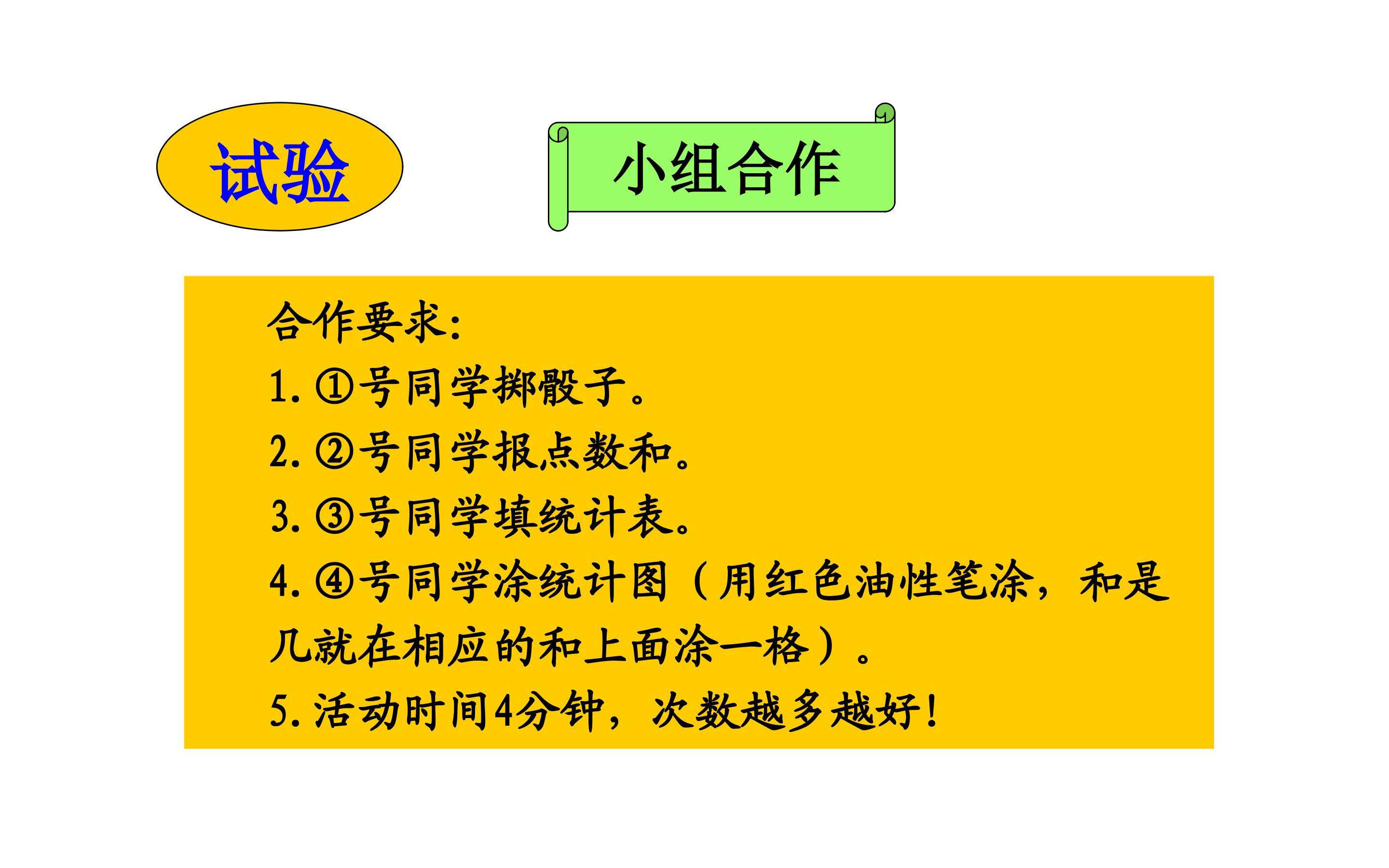 试验

小组合作

合作要求:

1.①号同学掷骰子。

2.②号同学报点数和。

3.③号同学填统计表。

4.④号同学涂统计图（用红色油性笔涂，和是几就在相应的和上面涂一格）。

5.活动时间4分钟，次数越多越好！